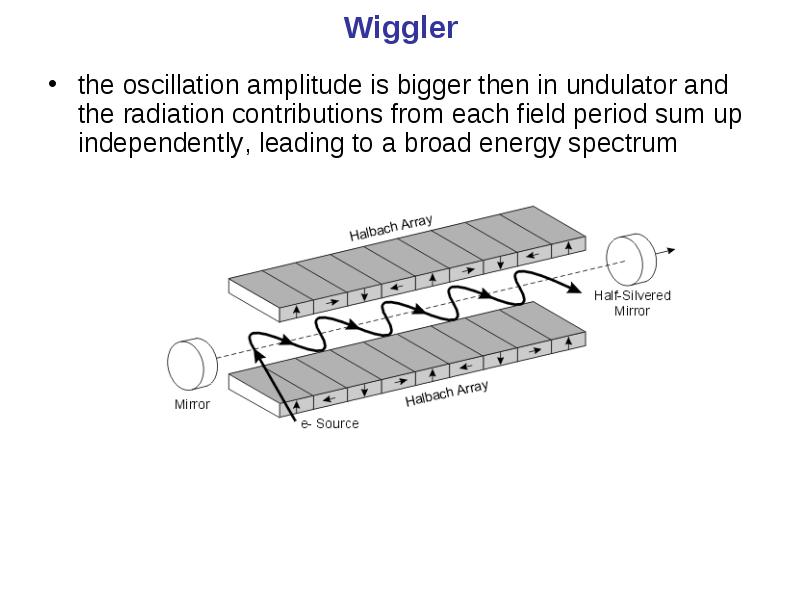 Wiggler

• the oscillation amplitude is bigger then in undulator and the radiation contributions from each field period sum up independently, leading to a broad energy spectrum

Halbach Array

Half-Silvered Mirror

Mirror

Halbach Array

e- Source